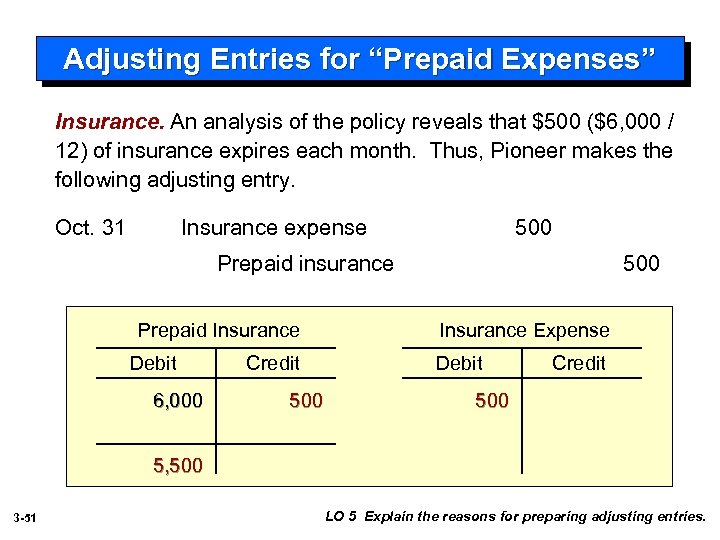 Adjusting Entries for "Prepaid Expenses"

Insurance. An analysis of the policy reveals that \$500 (\$6,000 / 12) of insurance expires each month. Thus, Pioneer makes the following adjusting entry.

Oct. 31 Insurance expense 500
Prepaid insurance 500

Prepaid Insurance

| Debit | Credit |
|---|---|
| 6,000 | 500 |
| 5,500 | |

Insurance Expense

| Debit | Credit |
|---|---|
| 500 | |

3-31

LO 5 Explain the reasons for preparing adjusting entries.